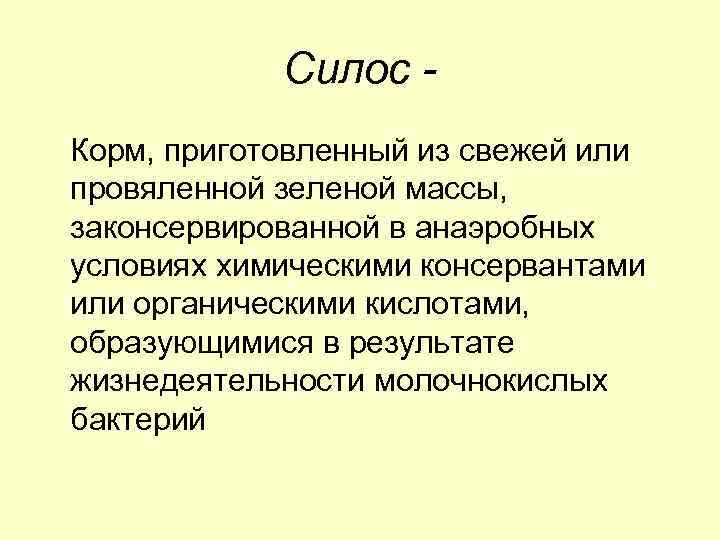 Силос -

Корм, приготовленный из свежей или провяленной зеленой массы, законсервированной в анаэробных условиях химическими консервантами или органическими кислотами, образующимися в результате жизнедеятельности молочнокислых бактерий